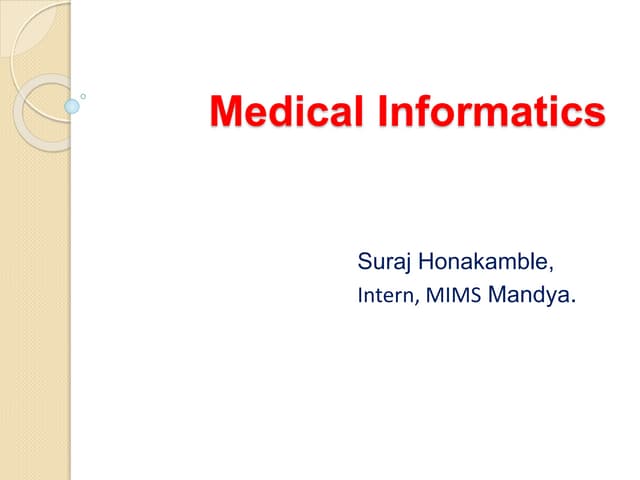 Medical Informatics

Suraj Honakamble,
Intern, MIMS Mandya.